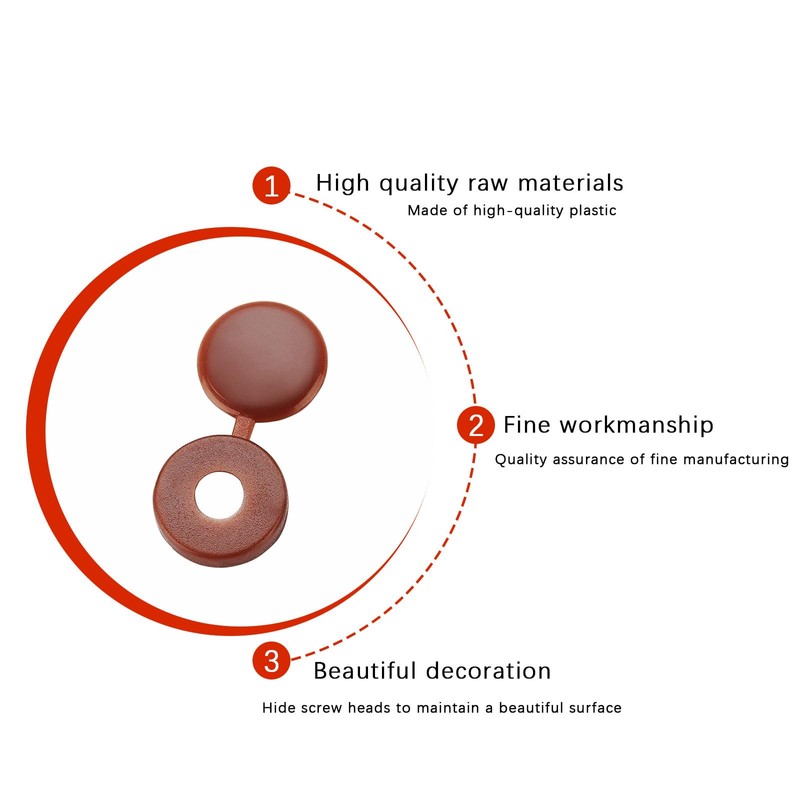 1 High quality raw materials

Made of high-quality plastic

2 Fine workmanship

Quality assurance of fine manufacturing

3 Beautiful decoration

Hide screw heads to maintain a beautiful surface